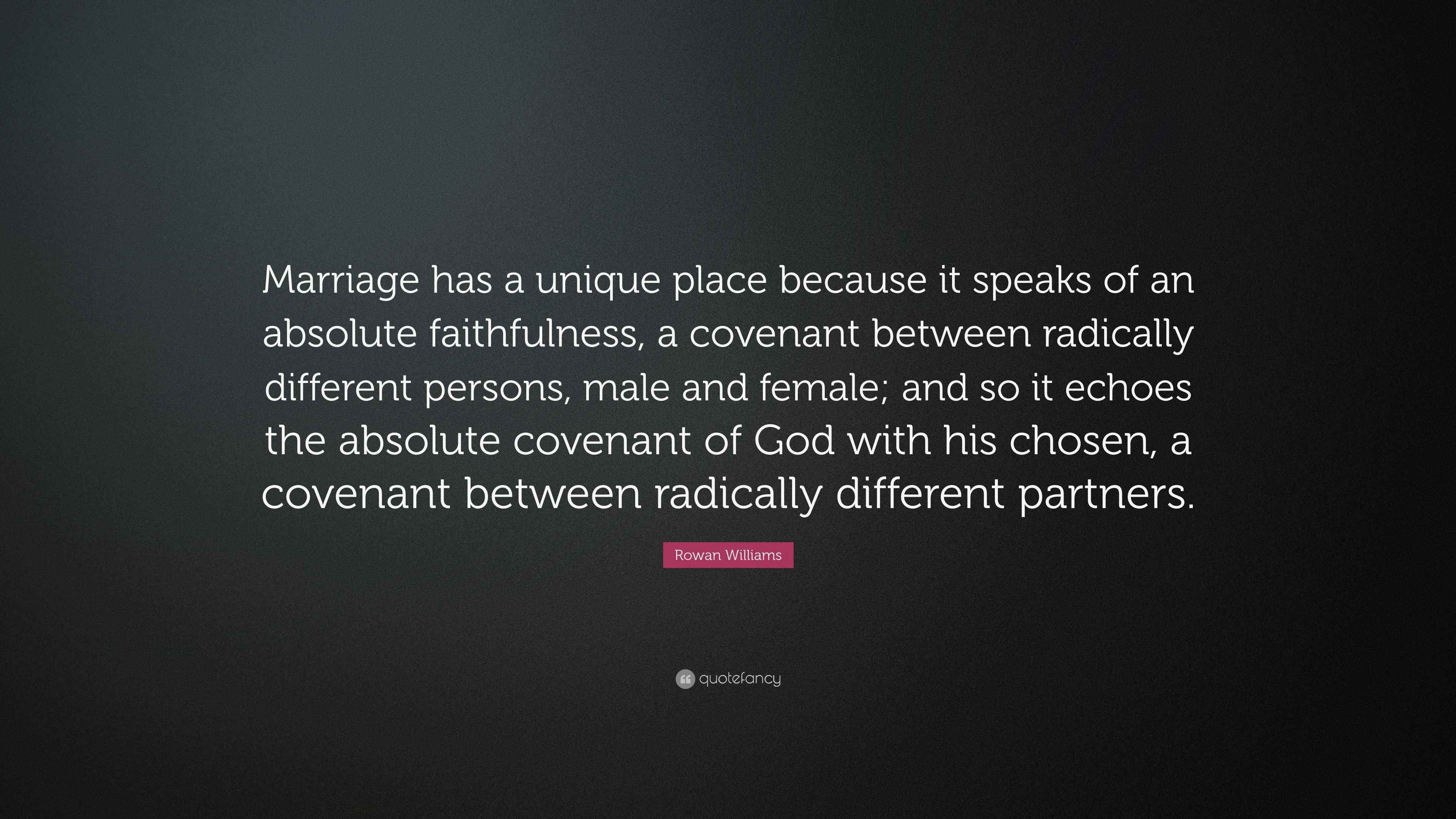 Marriage has a unique place because it speaks of an absolute faithfulness, a covenant between radically different persons, male and female; and so it echoes the absolute covenant of God with his chosen, a covenant between radically different partners.

Rowan Williams

quotefancy